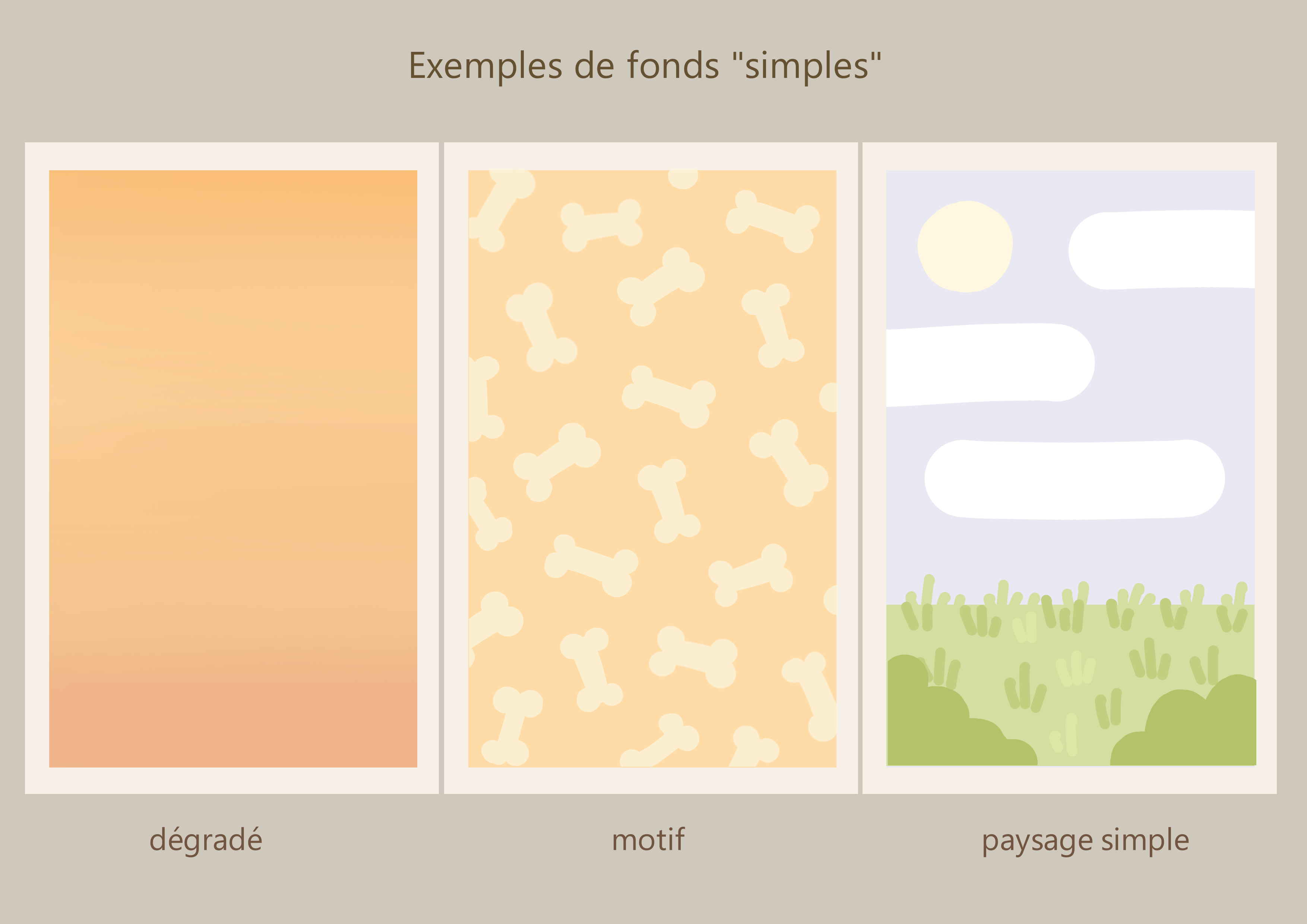 Exemples de fonds "simples"

dégradé

motif

paysage simple